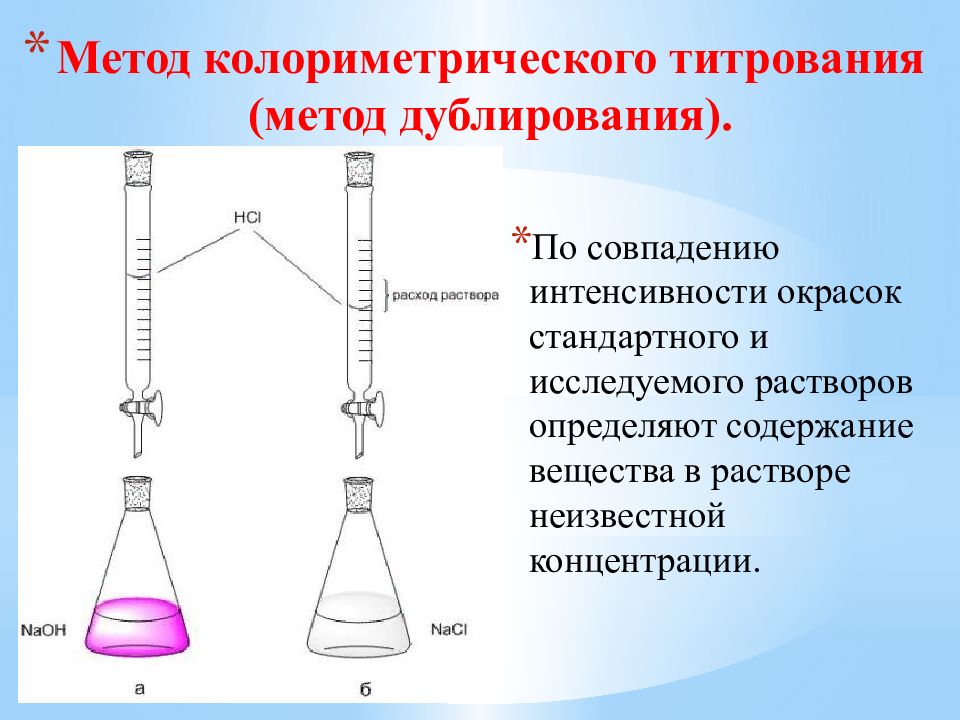 * Метод колориметрического титрования (метод дублирования).

HCl

расход раствора

NaOH

NaCl

а

б

* По совпадению интенсивности окрасок стандартного и исследуемого растворов определяют содержание вещества в растворе неизвестной концентрации.